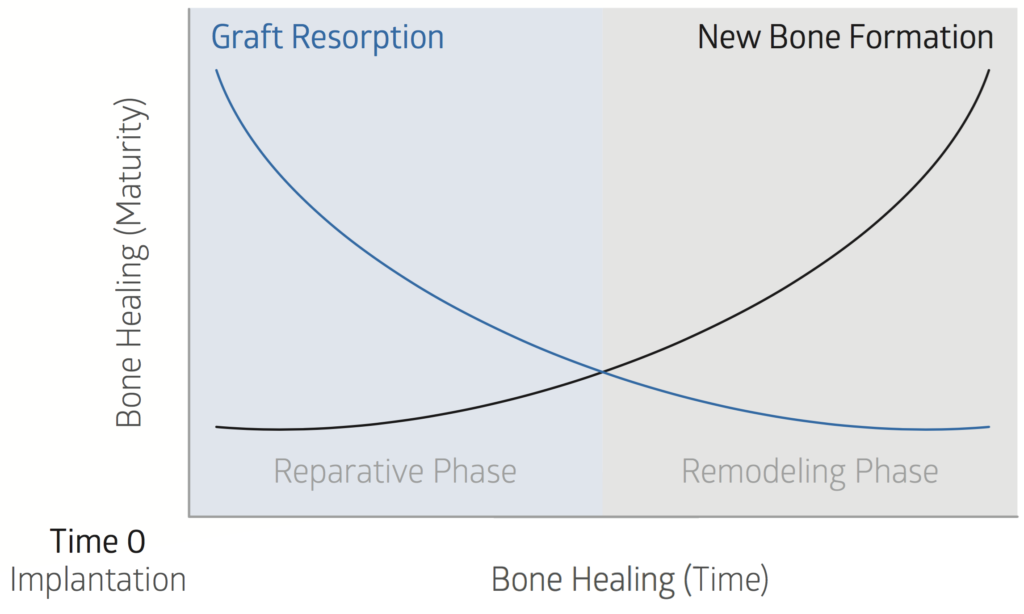 Graft Resorption

New Bone Formation

Bone Healing (Maturity)

Reparative Phase

Remodeling Phase

Time 0
Implantation

Bone Healing (Time)